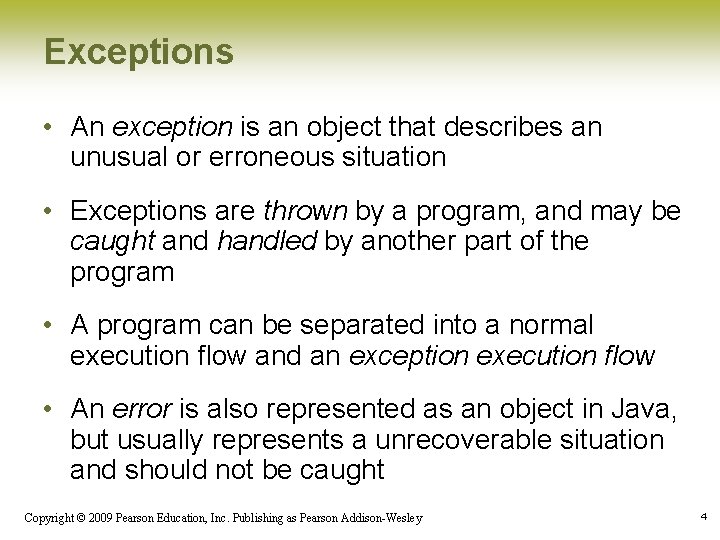 Exceptions

• An exception is an object that describes an unusual or erroneous situation

• Exceptions are thrown by a program, and may be caught and handled by another part of the program

• A program can be separated into a normal execution flow and an exception execution flow

• An error is also represented as an object in Java, but usually represents a unrecoverable situation and should not be caught

Copyright © 2009 Pearson Education, Inc. Publishing as Pearson Addison-Wesley

4